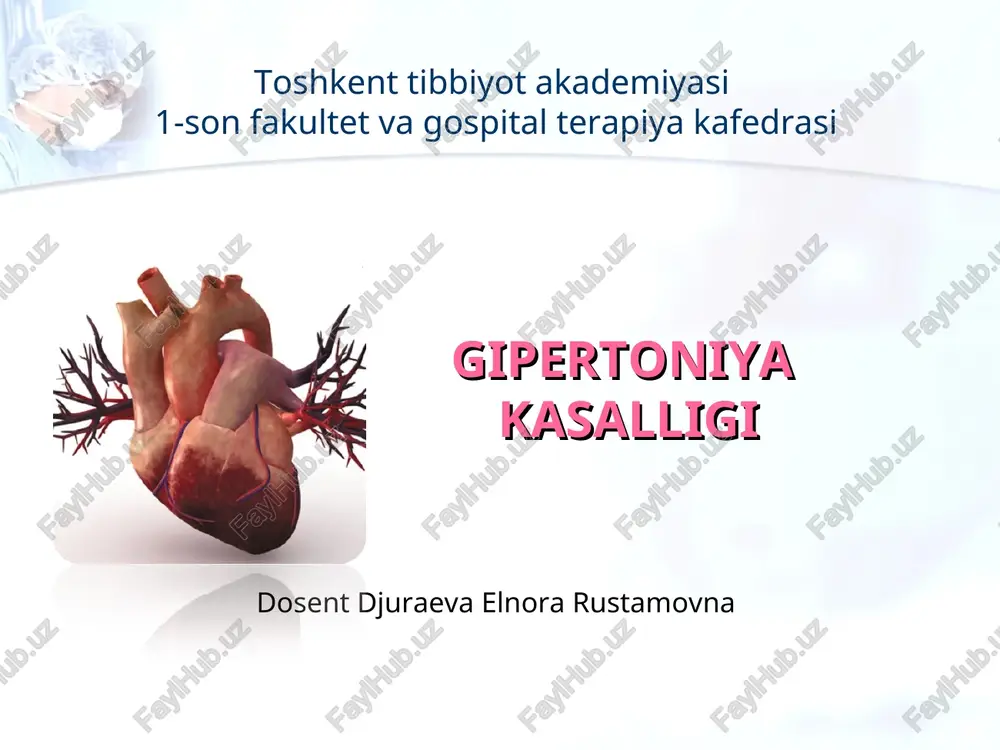 Toshkent tibbiyot akademiyasi
1-son fakultet va gospital terapiya kafedrasi

GIPERTONIYA KASALLIGI

Dosent Djuraeva Elnora Rustamovna

FaylHub.uz